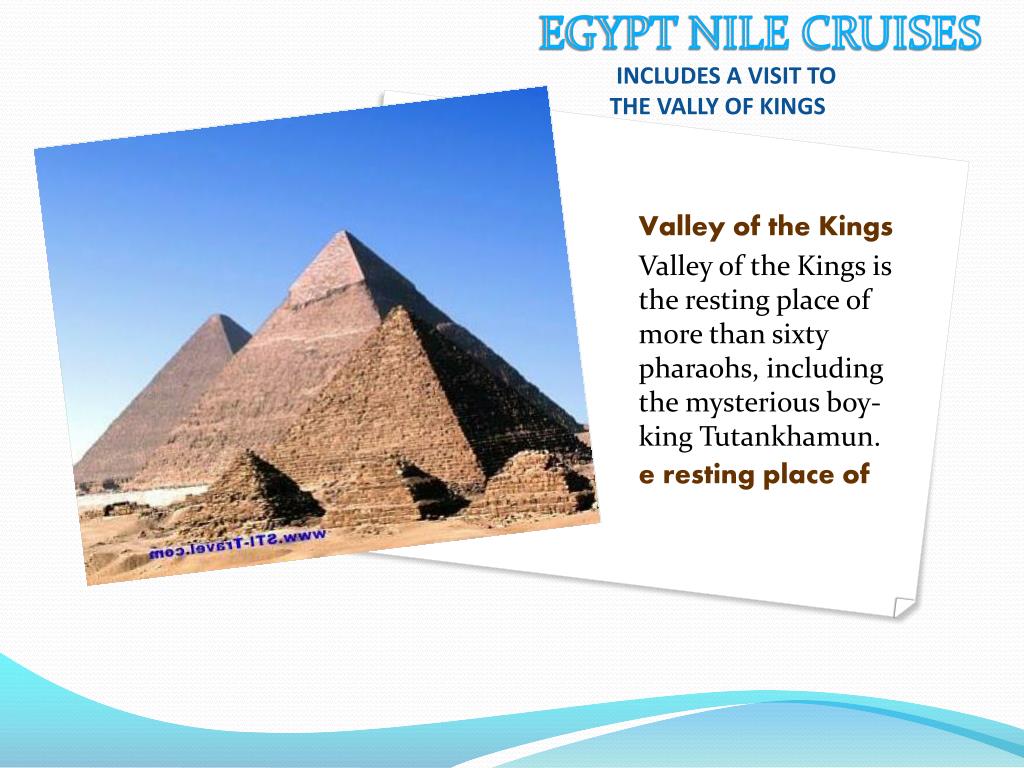 EGYPT NILE CRUISES
INCLUDES A VISIT TO THE VALLY OF KINGS

www.STI-Travel.com

Valley of the Kings

Valley of the Kings is the resting place of more than sixty pharaohs, including the mysterious boy-king Tutankhamun.

e resting place of